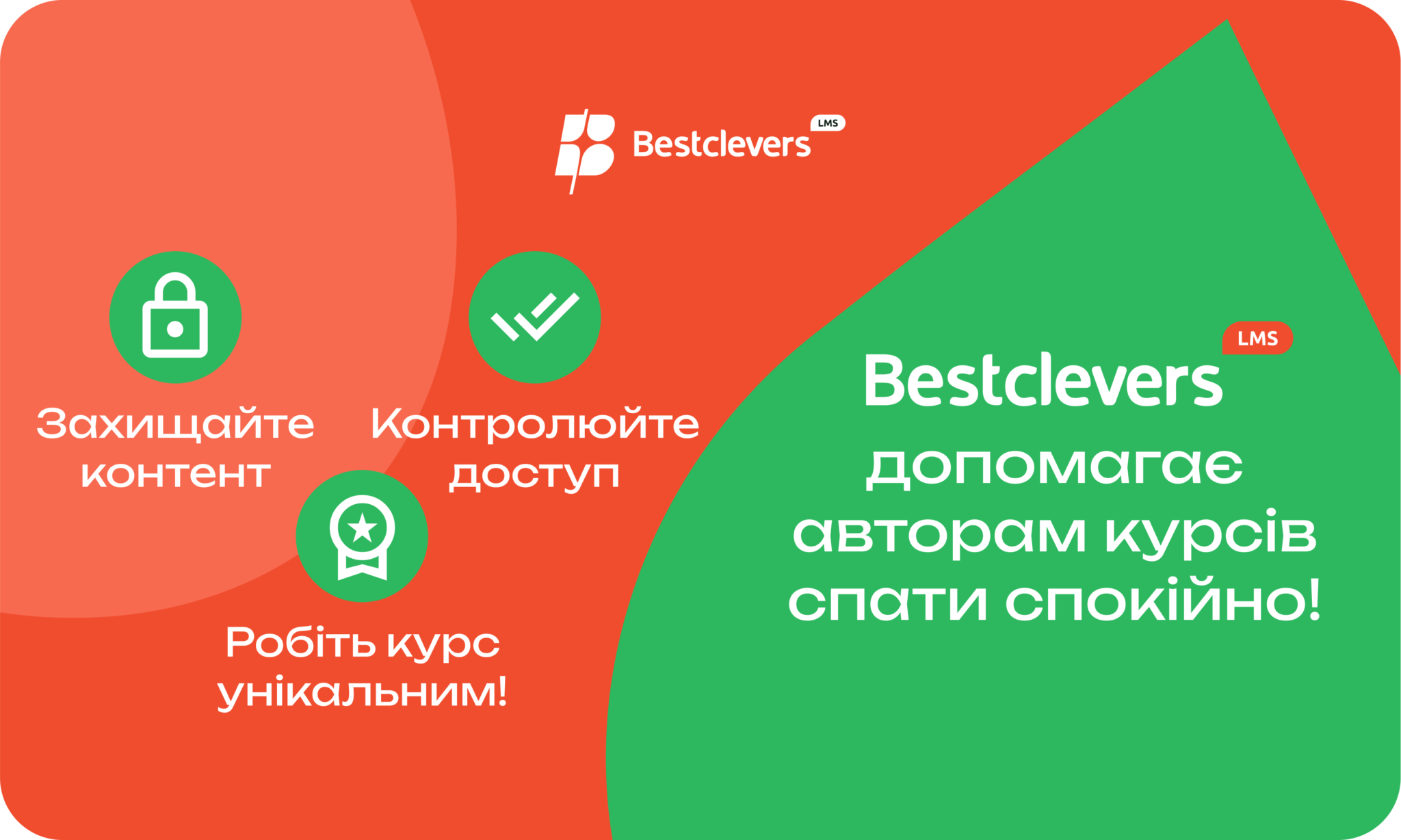 Bestclevers LMS

Захищайте контент

Контролюйте доступ

Робіть курс унікальним!

Bestclevers LMS допомагає авторам курсів спати спокійно!